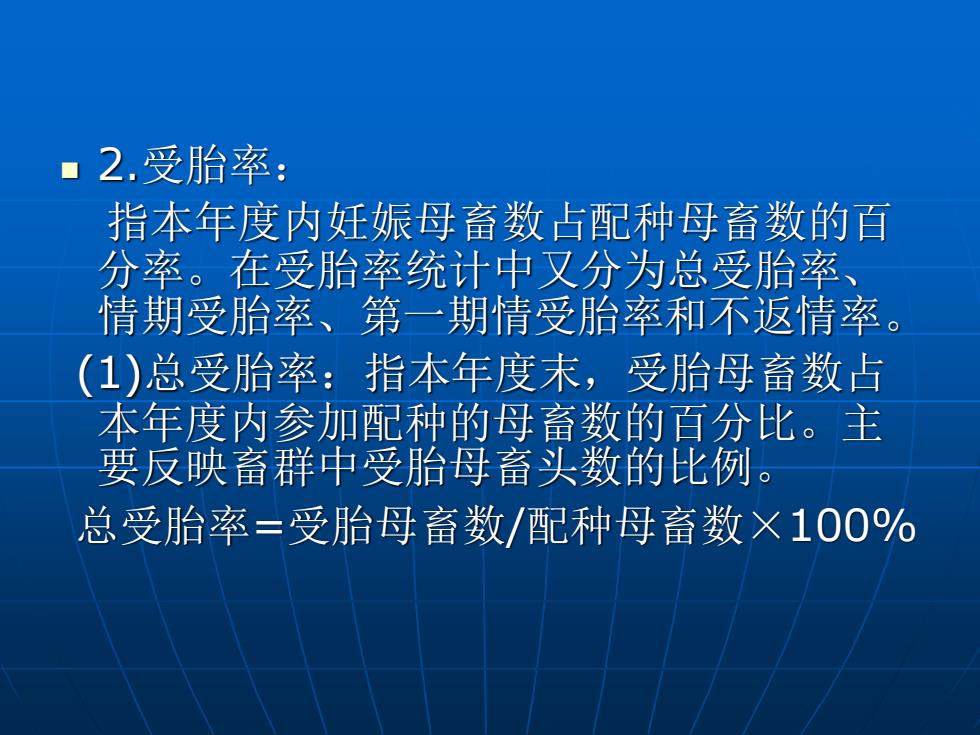 2.受胎率：

指本年度内妊娠母畜数占配种母畜数的百分率。在受胎率统计中又分为总受胎率、情期受胎率、第一期情受胎率和不返情率。

(1)总受胎率：指本年度末，受胎母畜数占本年度内参加配种的母畜数的百分比。主要反映畜群中受胎母畜头数的比例。

总受胎率＝受胎母畜数/配种母畜数×100%